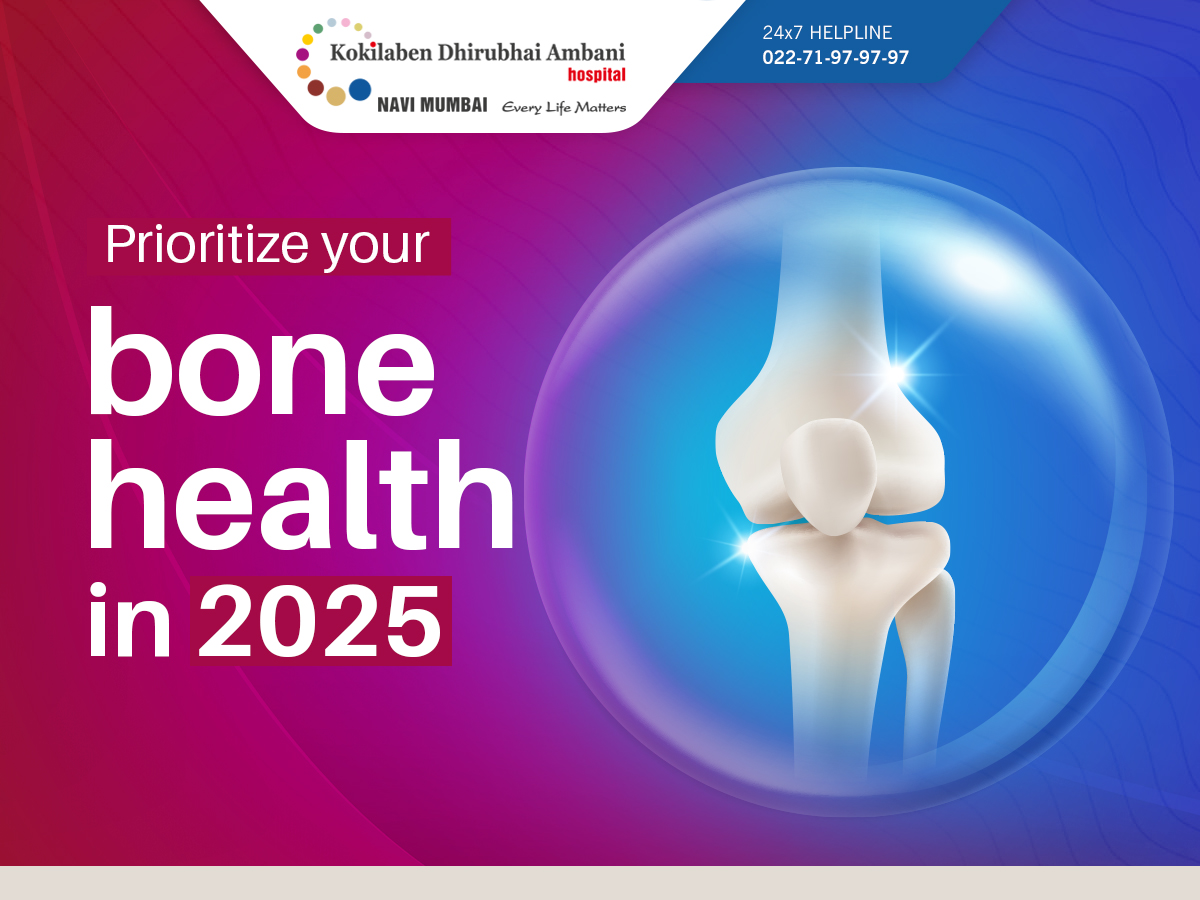 Kokilaben Dhirubhai Ambani hospital
NAVI MUMBAI Every Life Matters

24x7 HELPLINE
022-71-97-97-97

Prioritize your
bone health
in 2025